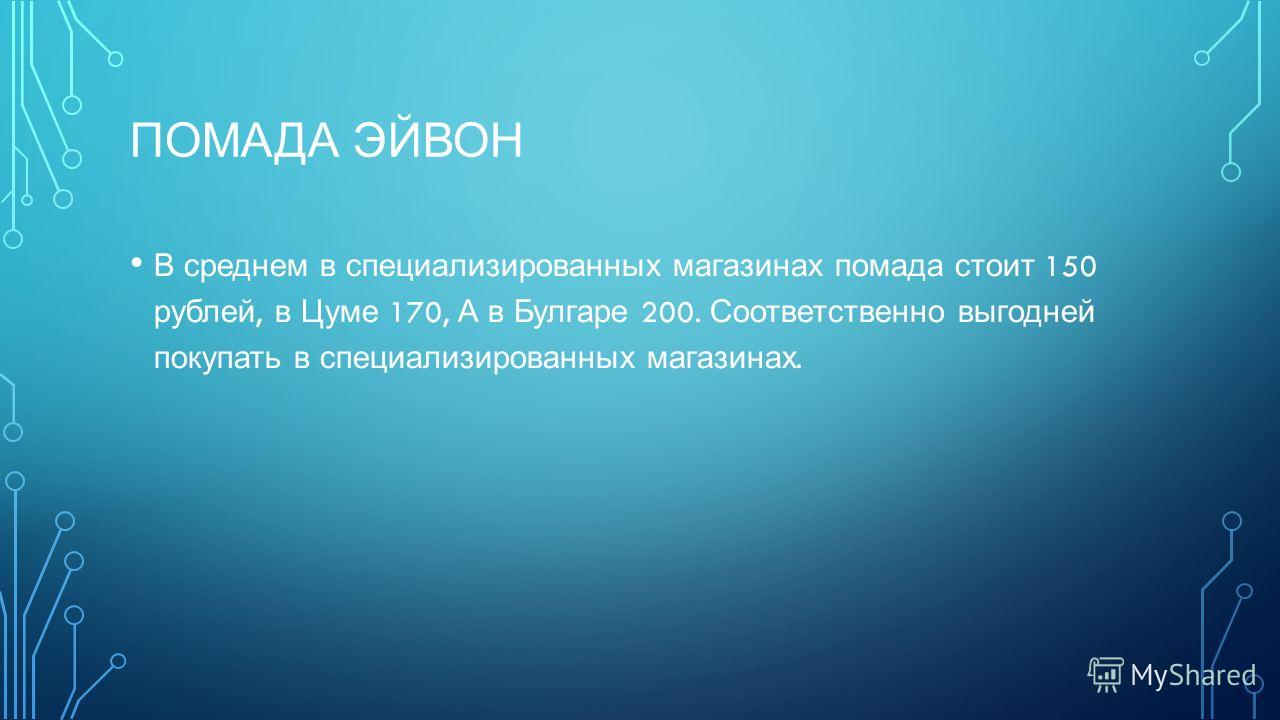 ПОМАДА ЭЙВОН

• В среднем в специализированных магазинах помада стоит 150 рублей, в Цуме 170, А в Булгаре 200. Соответственно выгодней покупать в специализированных магазинах.

MyShared